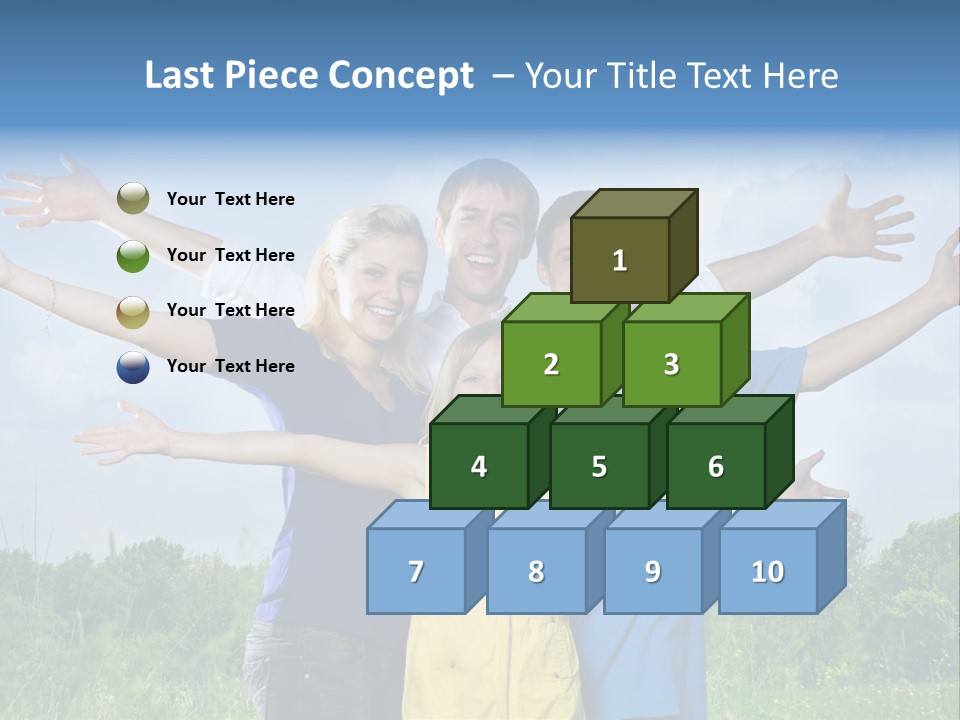 Last Piece Concept – Your Title Text Here

Your Text Here

Your Text Here

Your Text Here

Your Text Here

1

2 3

4 5 6

7 8 9 10